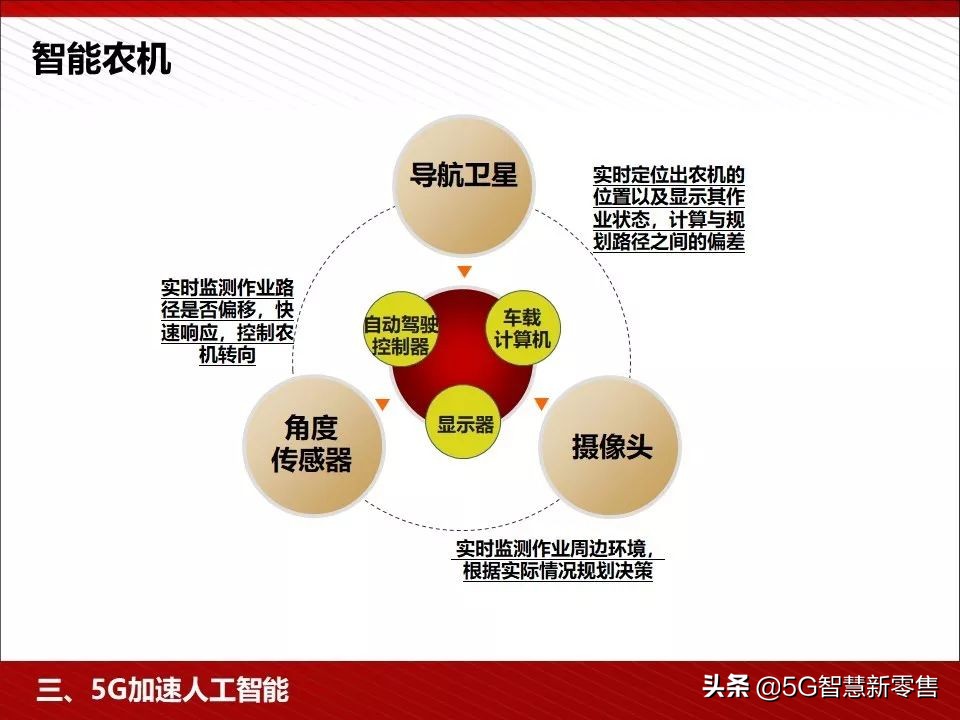 智能农机

导航卫星

实时定位出农机的位置以及显示其作业状态，计算与规划路径之间的偏差

实时监测作业路径是否偏移，快速响应，控制农机转向

自动驾驶控制器

车载计算机

显示器

角度传感器

摄像头

实时监测作业周边环境，根据实际情况规划决策

三、5G加速人工智能

头条 @5G智慧新零售